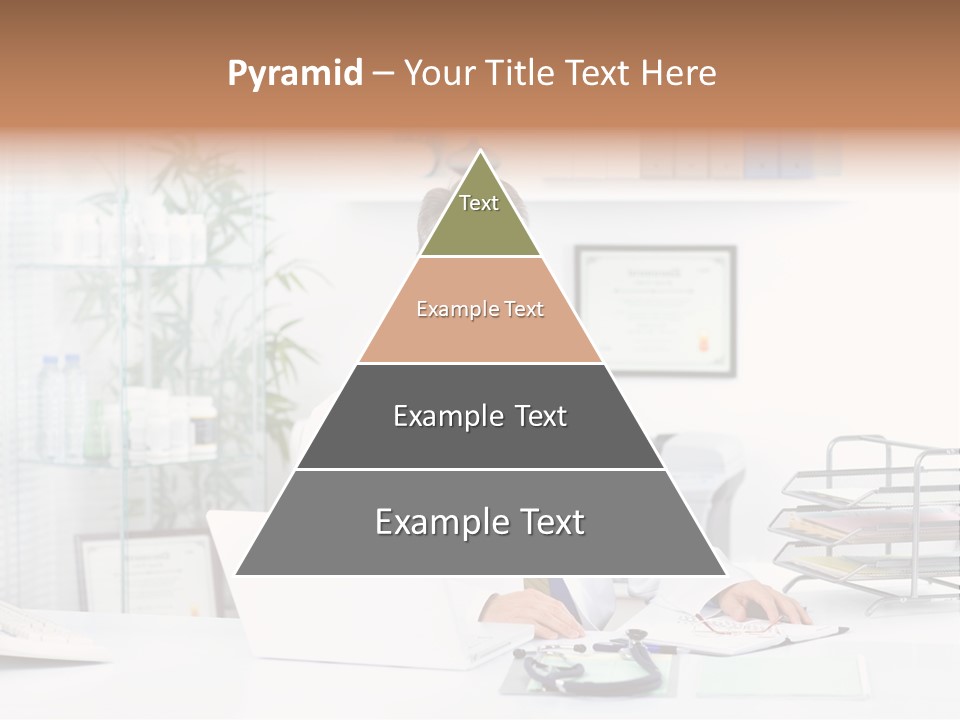 Pyramid – Your Title Text Here

Text

Example Text

Example Text

Example Text